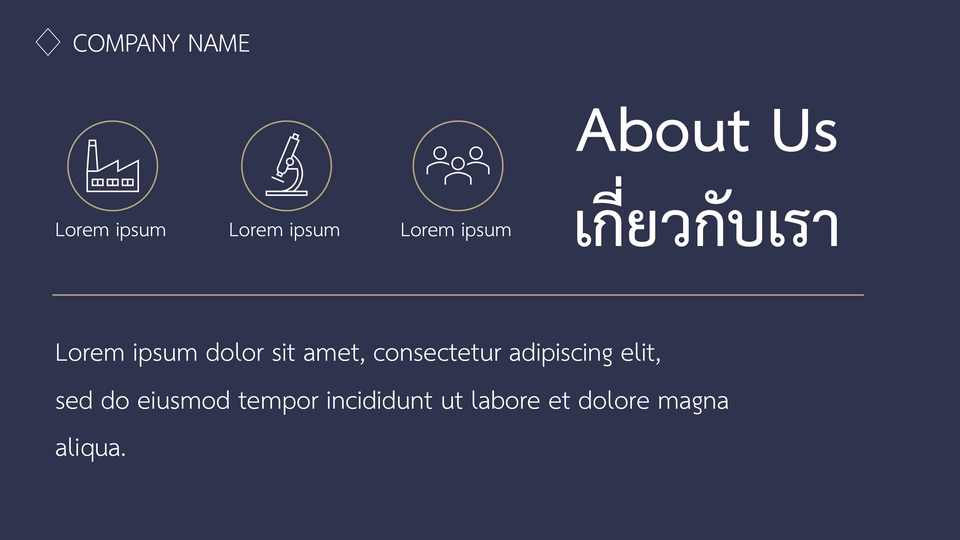 COMPANY NAME

Lorem ipsum

Lorem ipsum

Lorem ipsum

About Us
เกี่ยวกับเรา

Lorem ipsum dolor sit amet, consectetur adipiscing elit, sed do eiusmod tempor incididunt ut labore et dolore magna aliqua.